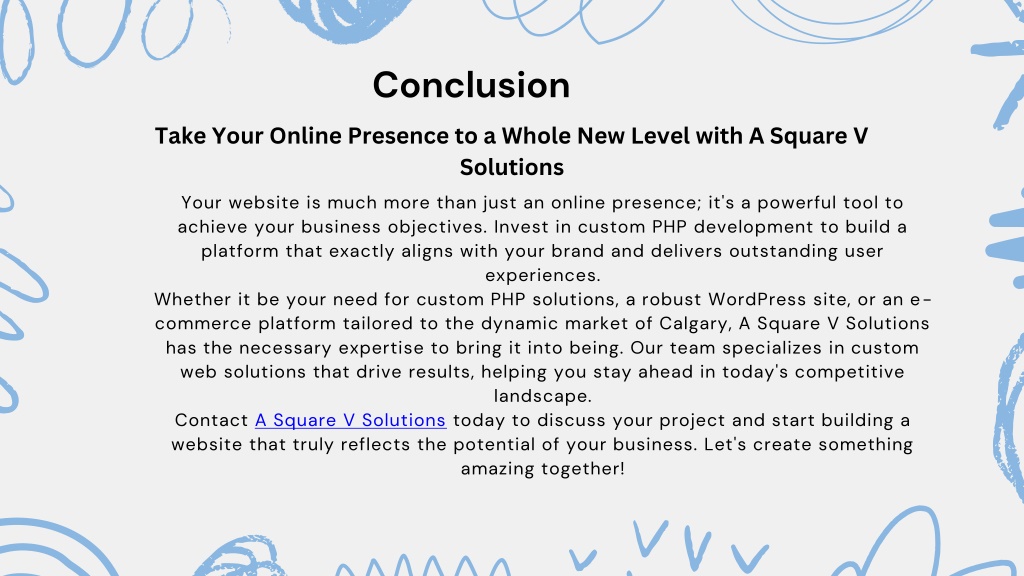 Conclusion

Take Your Online Presence to a Whole New Level with A Square V Solutions

Your website is much more than just an online presence; it's a powerful tool to achieve your business objectives. Invest in custom PHP development to build a platform that exactly aligns with your brand and delivers outstanding user experiences.

Whether it be your need for custom PHP solutions, a robust WordPress site, or an e-commerce platform tailored to the dynamic market of Calgary, A Square V Solutions has the necessary expertise to bring it into being. Our team specializes in custom web solutions that drive results, helping you stay ahead in today's competitive landscape.

Contact A Square V Solutions today to discuss your project and start building a website that truly reflects the potential of your business. Let's create something amazing together!